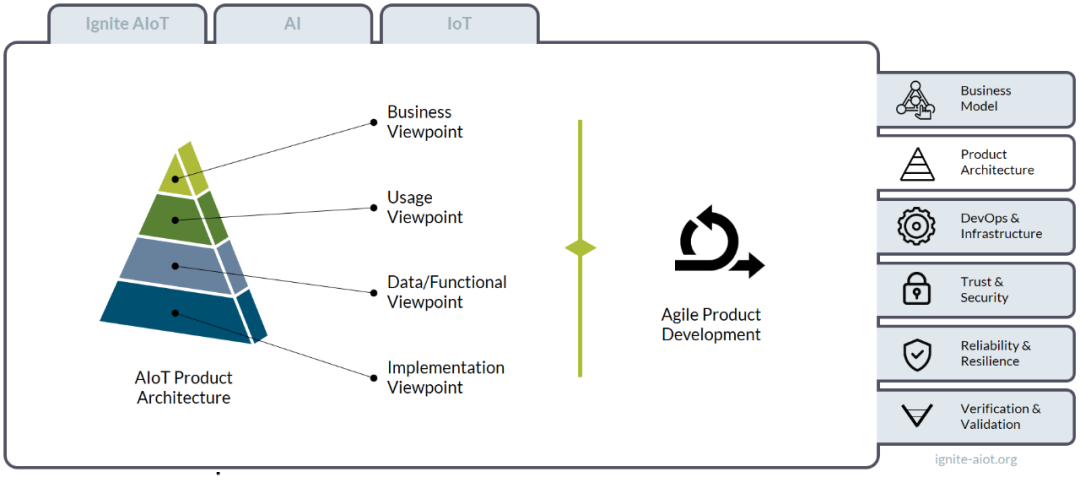 Ignite AIoT
AI
IoT

Business Viewpoint

Usage Viewpoint

Data/Functional Viewpoint

Implementation Viewpoint

AIoT Product Architecture

Agile Product Development

Business Model

Product Architecture

DevOps & Infrastructure

Trust & Security

Reliability & Resilience

Verification & Validation

ignite-aiot.org